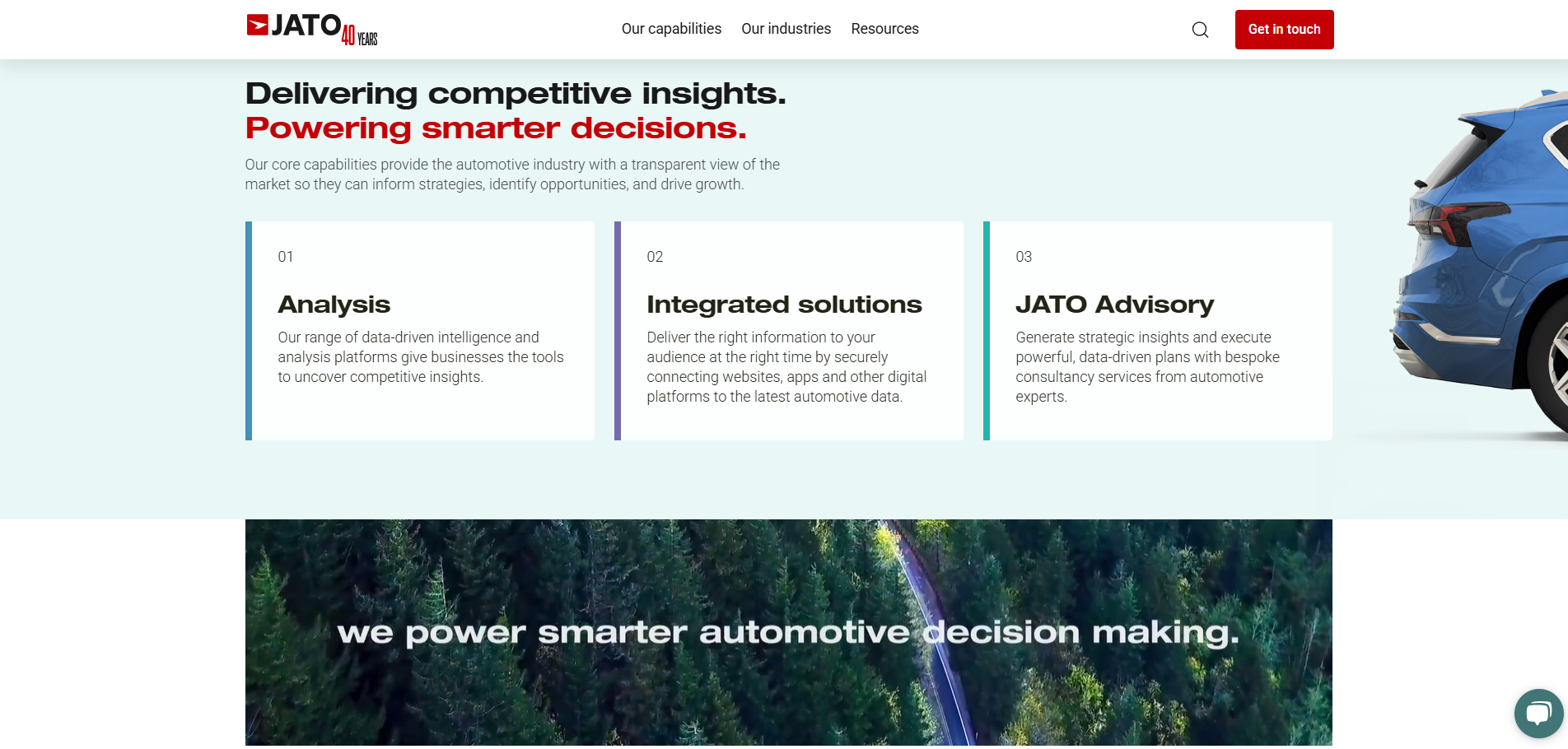 JATO 40 YEARS

Our capabilities Our industries Resources

Get in touch

Delivering competitive insights.
Powering smarter decisions.

Our core capabilities provide the automotive industry with a transparent view of the market so they can inform strategies, identify opportunities, and drive growth.

01

Analysis

Our range of data-driven intelligence and analysis platforms give businesses the tools to uncover competitive insights.

02

Integrated solutions

Deliver the right information to your audience at the right time by securely connecting websites, apps and other digital platforms to the latest automotive data.

03

JATO Advisory

Generate strategic insights and execute powerful, data-driven plans with bespoke consultancy services from automotive experts.

we power smarter automotive decision making.